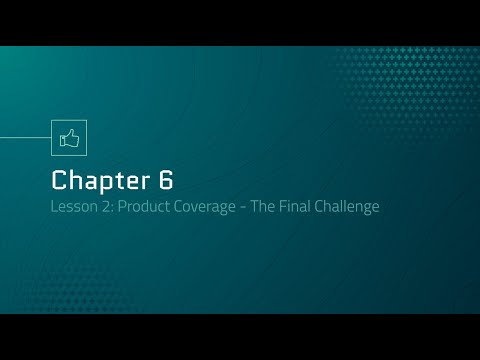 Chapter 6

Lesson 2: Product Coverage - The Final Challenge